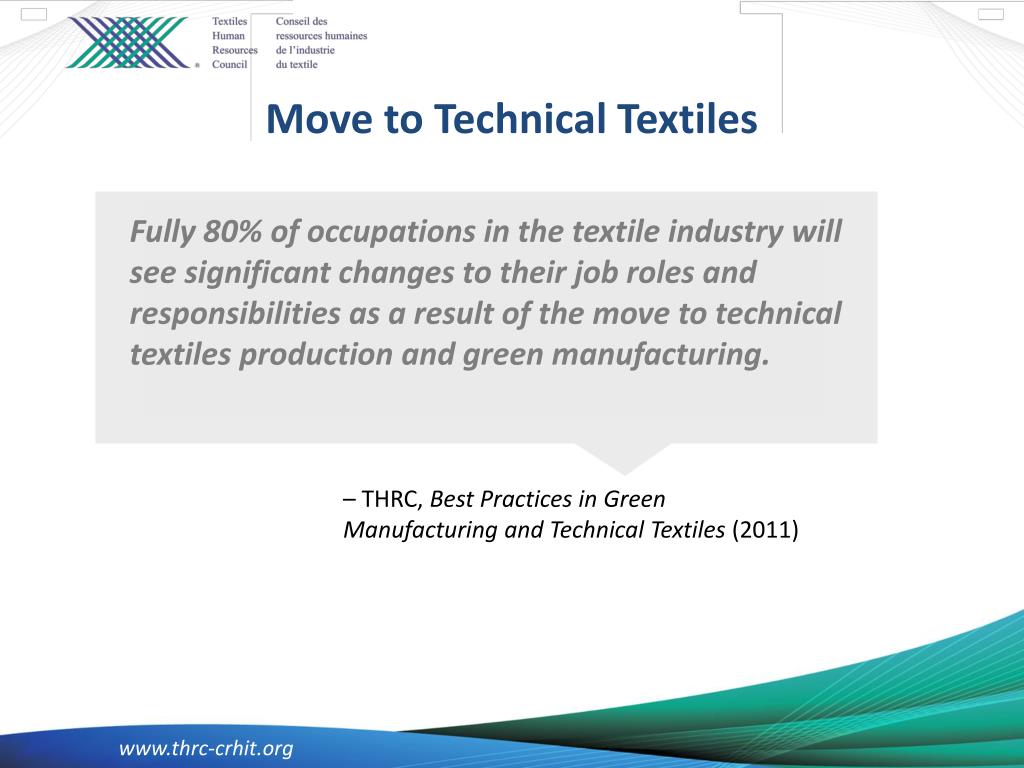 Textiles Human Resources Council

Conseil des ressources humaines de l'industrie du textile

Move to Technical Textiles

Fully 80% of occupations in the textile industry will see significant changes to their job roles and responsibilities as a result of the move to technical textiles production and green manufacturing.

– THRC, Best Practices in Green Manufacturing and Technical Textiles (2011)

www.thrc-crhit.org